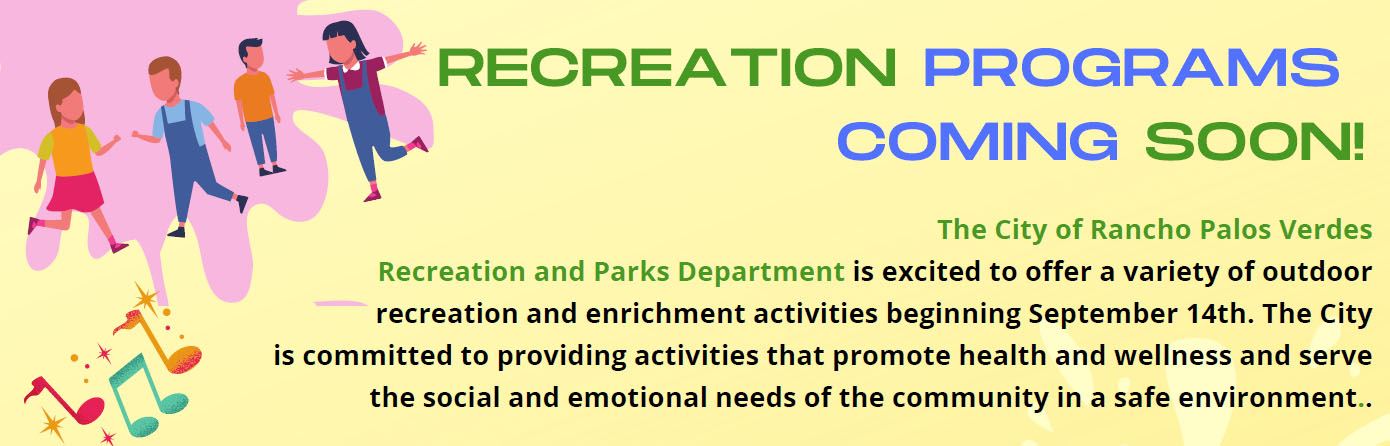 RECREATION PROGRAMS COMING SOON!

The City of Rancho Palos Verdes Recreation and Parks Department is excited to offer a variety of outdoor recreation and enrichment activities beginning September 14th. The City is committed to providing activities that promote health and wellness and serve the social and emotional needs of the community in a safe environment..